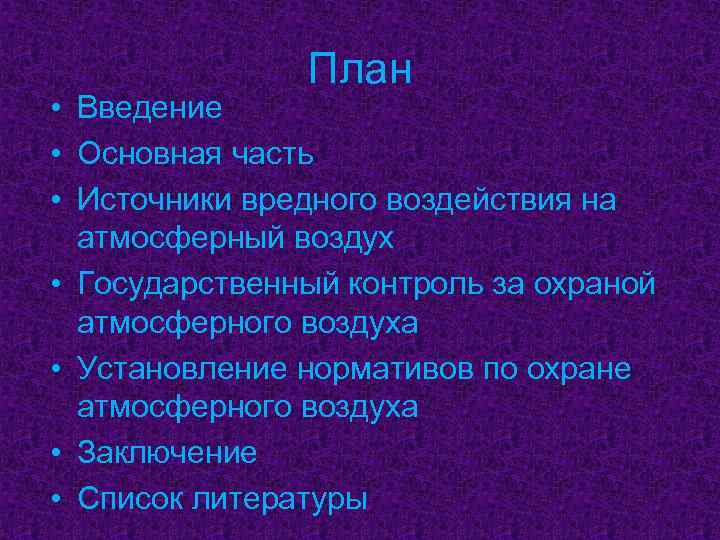 План

• Введение
• Основная часть
• Источники вредного воздействия на атмосферный воздух
• Государственный контроль за охраной атмосферного воздуха
• Установление нормативов по охране атмосферного воздуха
• Заключение
• Список литературы